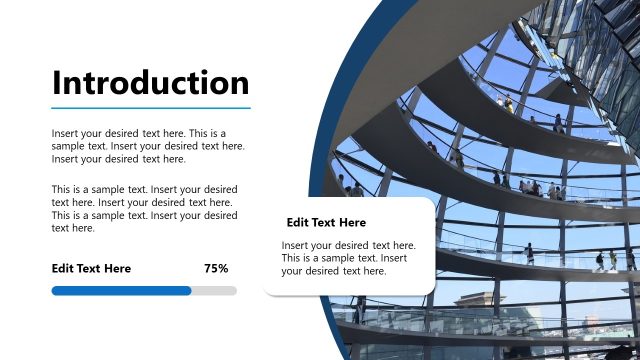 Introduction

Insert your desired text here. This is a sample text. Insert your desired text here. Insert your desired text here.

This is a sample text. Insert your desired text here. Insert your desired text here. This is a sample text. Insert your desired text here.

Edit Text Here 75%

Edit Text Here

Insert your desired text here. This is a sample text. Insert your desired text here.